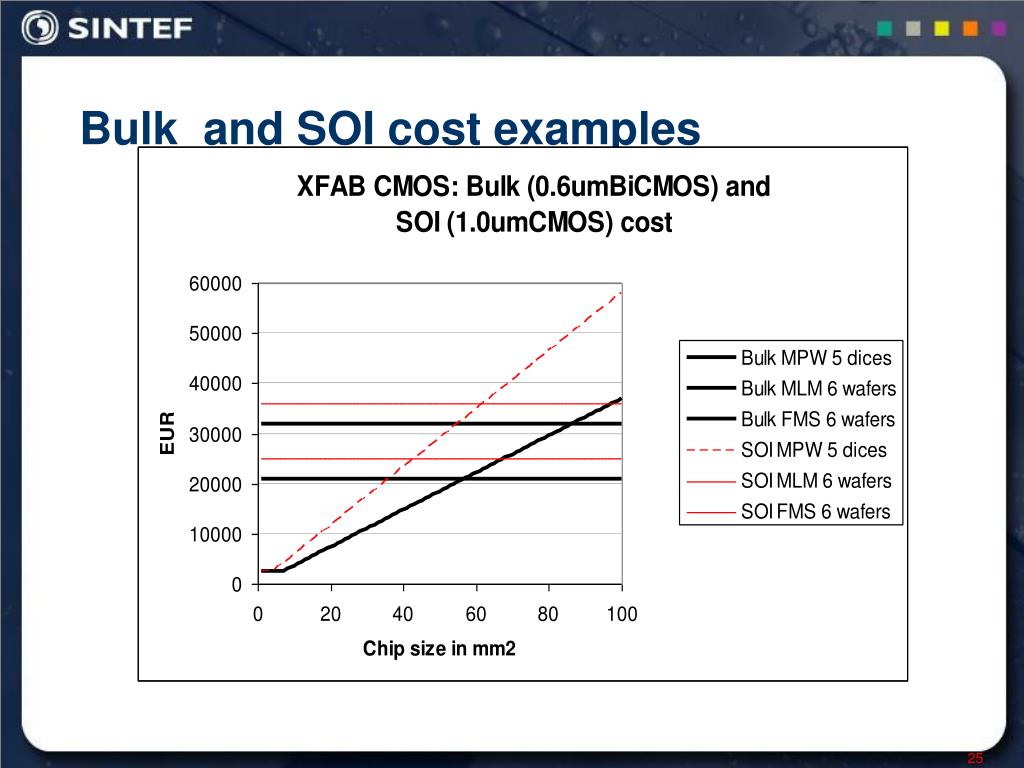 SINTEF

Bulk and SOI cost examples

XFAB CMOS: Bulk (0.6umBiCMOS) and SOI (1.0umCMOS) cost

60000
50000
40000
30000
20000
10000
0

EUR

0 20 40 60 80 100

Chip size in mm2

Bulk MPW 5 dices
Bulk MLM 6 wafers
Bulk FMS 6 wafers
SOI MPW 5 dices
SOI MLM 6 wafers
SOI FMS 6 wafers

25